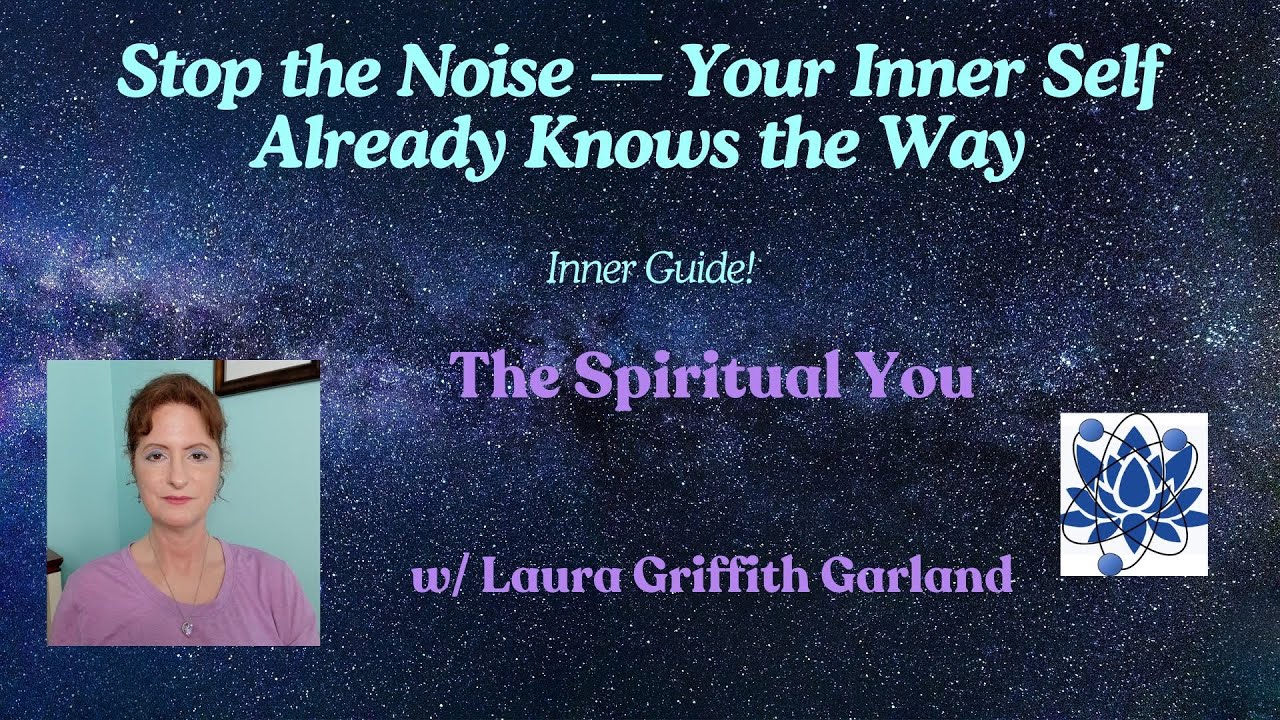 Stop the Noise — Your Inner Self Already Knows the Way

Inner Guide!

The Spiritual You

w/ Laura Griffith Garland